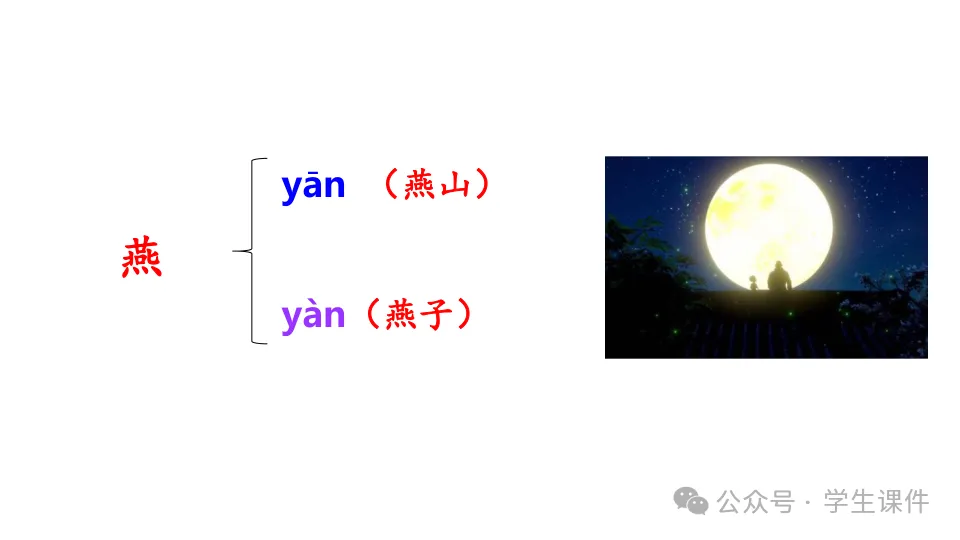 燕

yān （燕山）

yàn（燕子）

公众号 · 学生课件